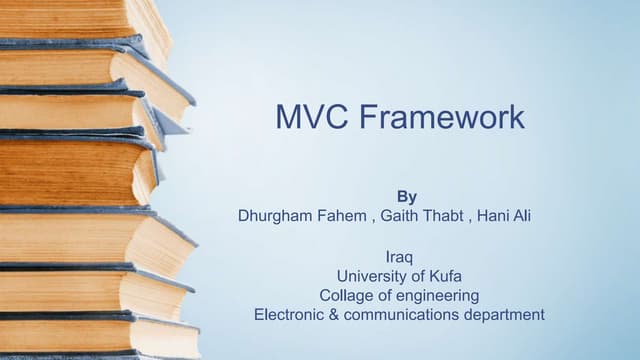 MVC Framework

By
Dhurgham Fahem , Gaith Thabt , Hani Ali

Iraq
University of Kufa
Collage of engineering
Electronic & communications department